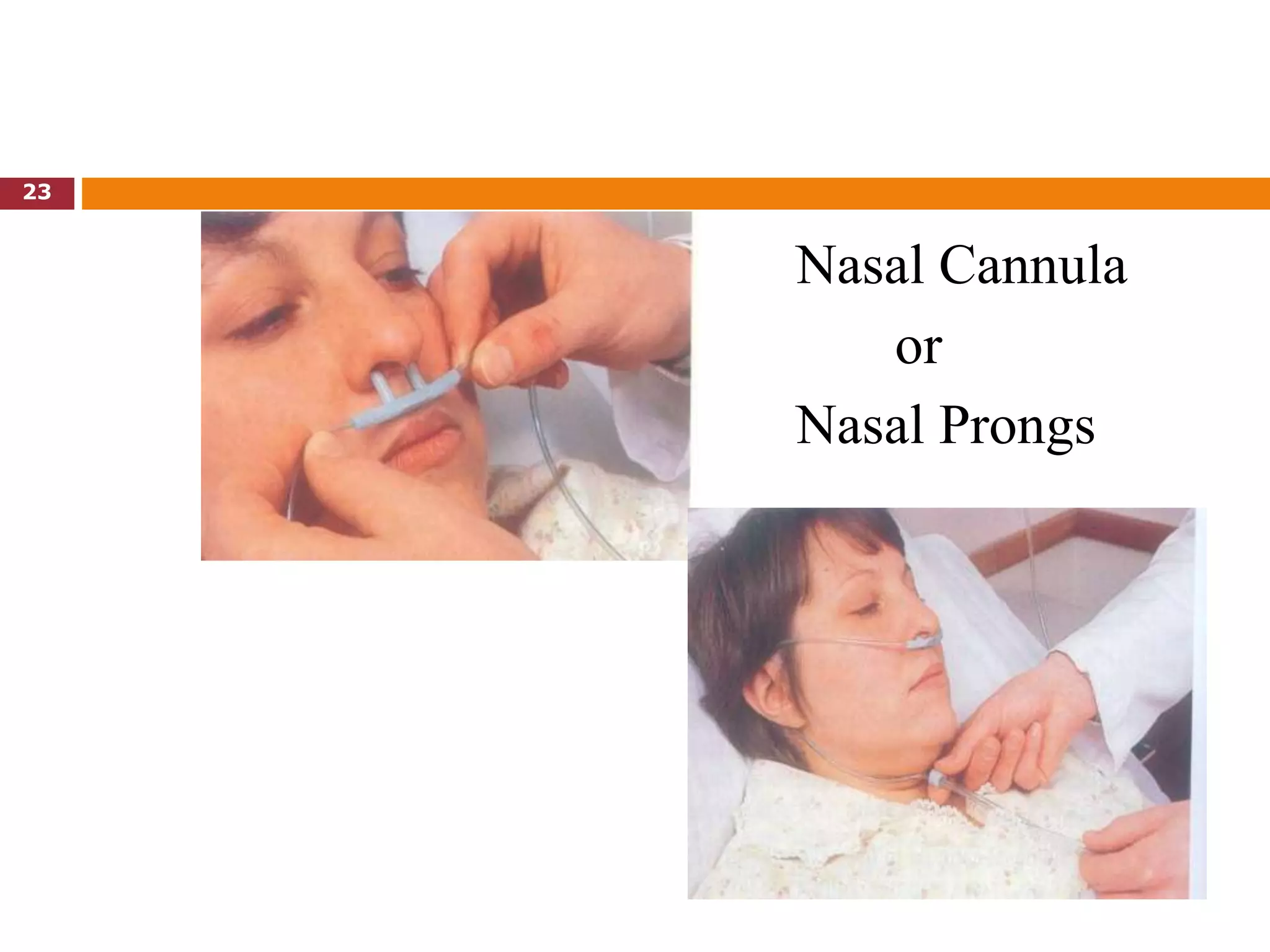 23

Nasal Cannula
or
Nasal Prongs